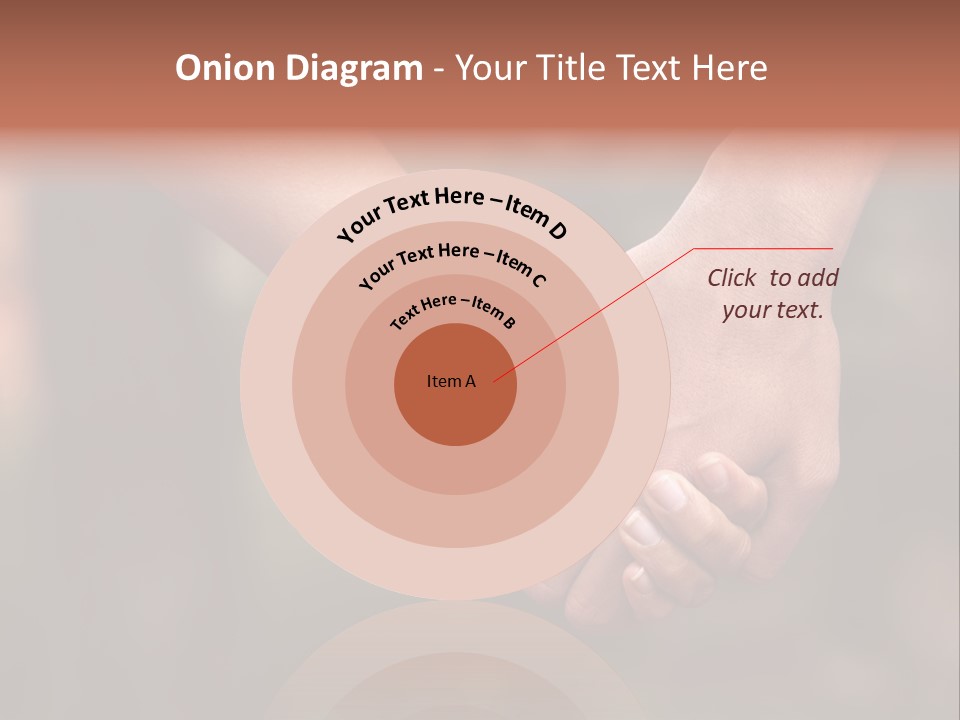 Onion Diagram - Your Title Text Here

Your Text Here – Item D

Your Text Here – Item C

Text Here – Item B

Item A

Click to add your text.